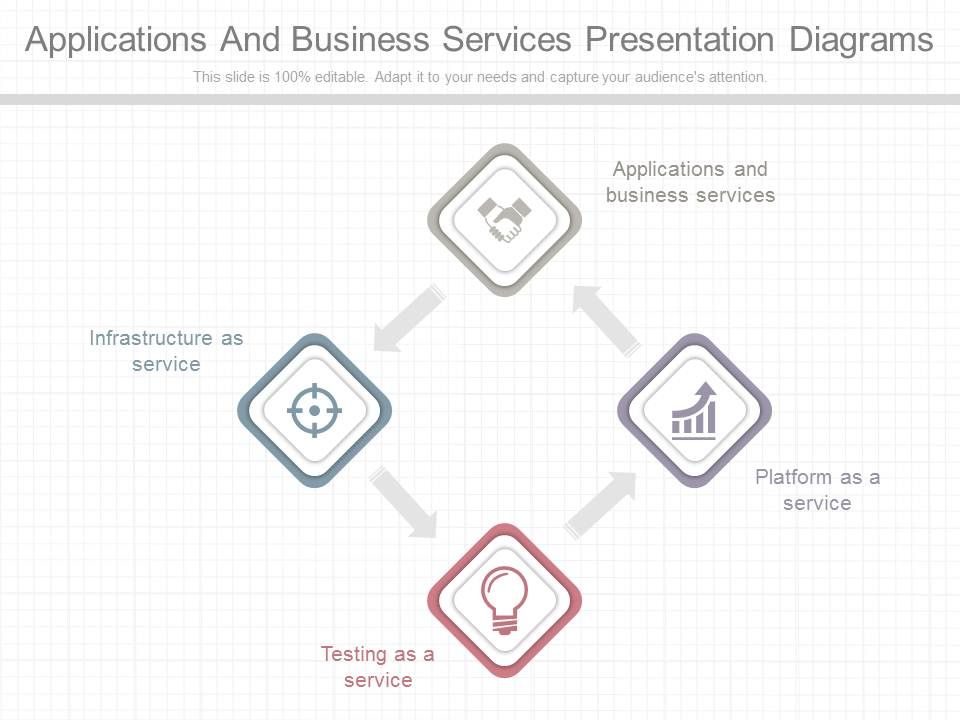 Applications And Business Services Presentation Diagrams

This slide is 100% editable. Adapt it to your needs and capture your audience's attention.

Applications and business services

Infrastructure as service

Platform as a service

Testing as a service